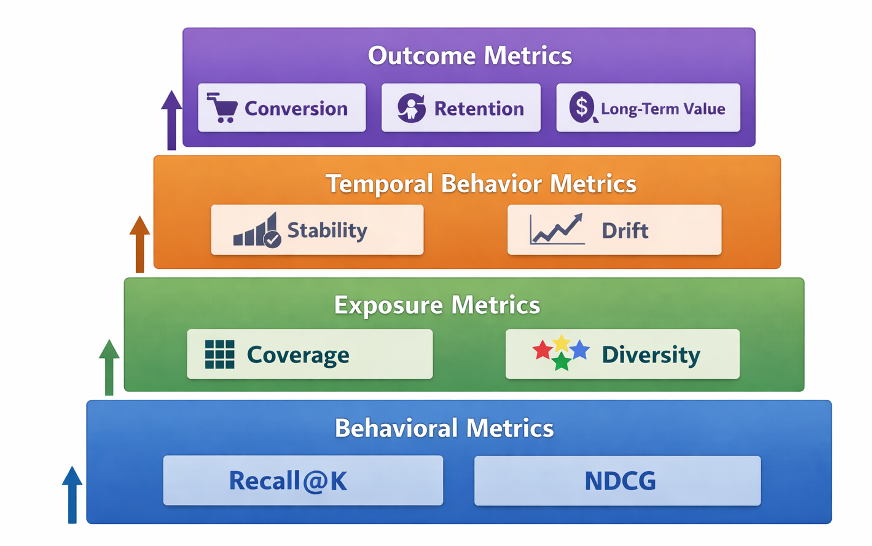 Outcome Metrics

Conversion

Retention

Long-Term Value

Temporal Behavior Metrics

Stability

Drift

Exposure Metrics

Coverage

Diversity

Behavioral Metrics

Recall@K

NDCG